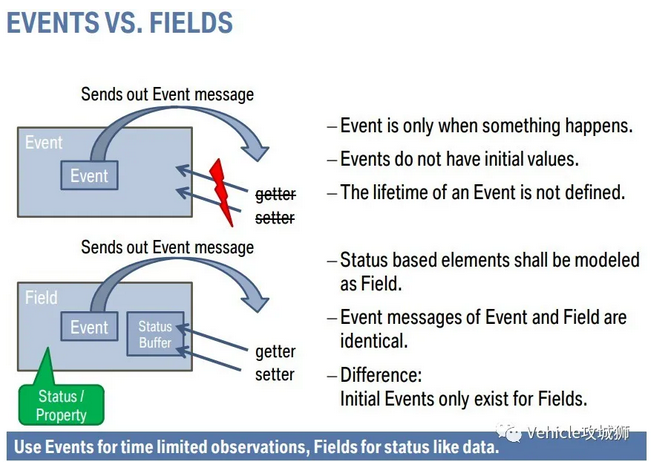 EVENTS VS. FIELDS

Sends out Event message

Event

Event

getter

setter

– Event is only when something happens.

– Events do not have initial values.

– The lifetime of an Event is not defined.

Sends out Event message

Field

Event

Status Buffer

getter

setter

Status / Property

– Status based elements shall be modeled as Field.

– Event messages of Event and Field are identical.

– Difference: Initial Events only exist for Fields.

Vehicle攻城狮

Use Events for time limited observations, Fields for status like data.